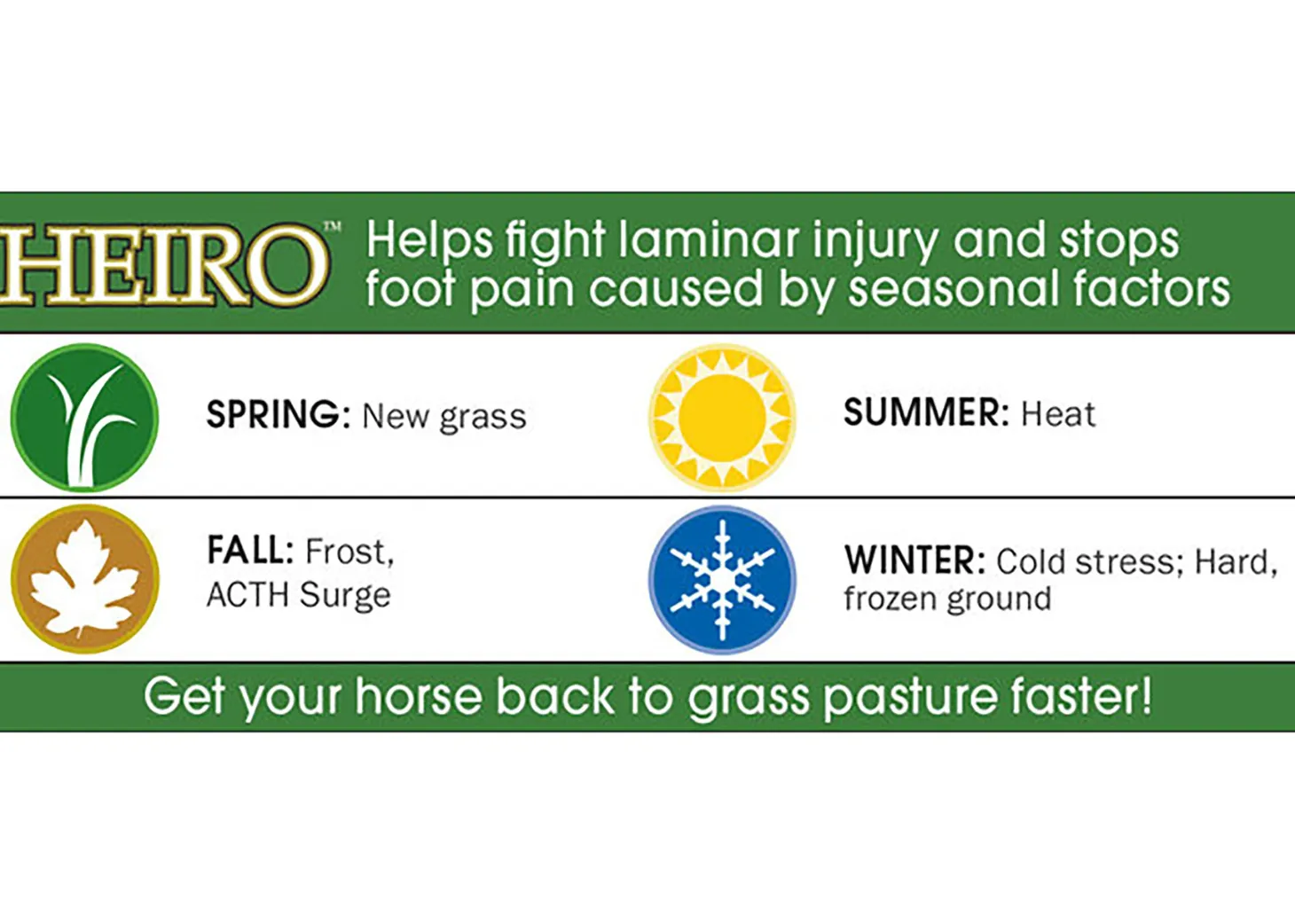 HEIRO™ Helps fight laminar injury and stops foot pain caused by seasonal factors

SPRING: New grass

SUMMER: Heat

FALL: Frost, ACTH Surge

WINTER: Cold stress; Hard, frozen ground

Get your horse back to grass pasture faster!